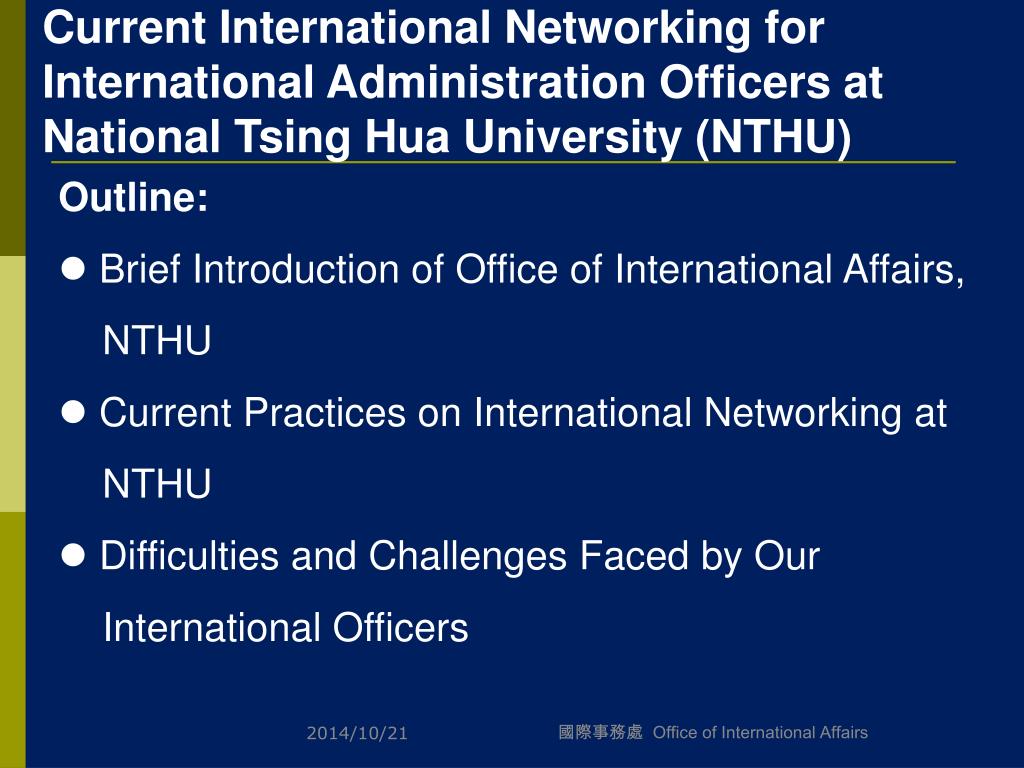 Current International Networking for International Administration Officers at National Tsing Hua University (NTHU)

Outline:

● Brief Introduction of Office of International Affairs, NTHU

● Current Practices on International Networking at NTHU

● Difficulties and Challenges Faced by Our International Officers

2014/10/21

國際事務處 Office of International Affairs